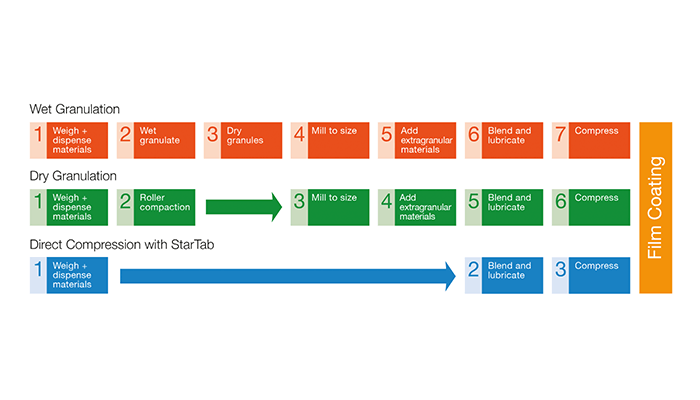 Wet Granulation

1 Weigh + dispense materials
2 Wet granulate
3 Dry granules
4 Mill to size
5 Add extragranular materials
6 Blend and lubricate
7 Compress

Dry Granulation

1 Weigh + dispense materials
2 Roller compaction
3 Mill to size
4 Add extragranular materials
5 Blend and lubricate
6 Compress

Direct Compression with StarTab

1 Weigh + dispense materials
2 Blend and lubricate
3 Compress

Film Coating